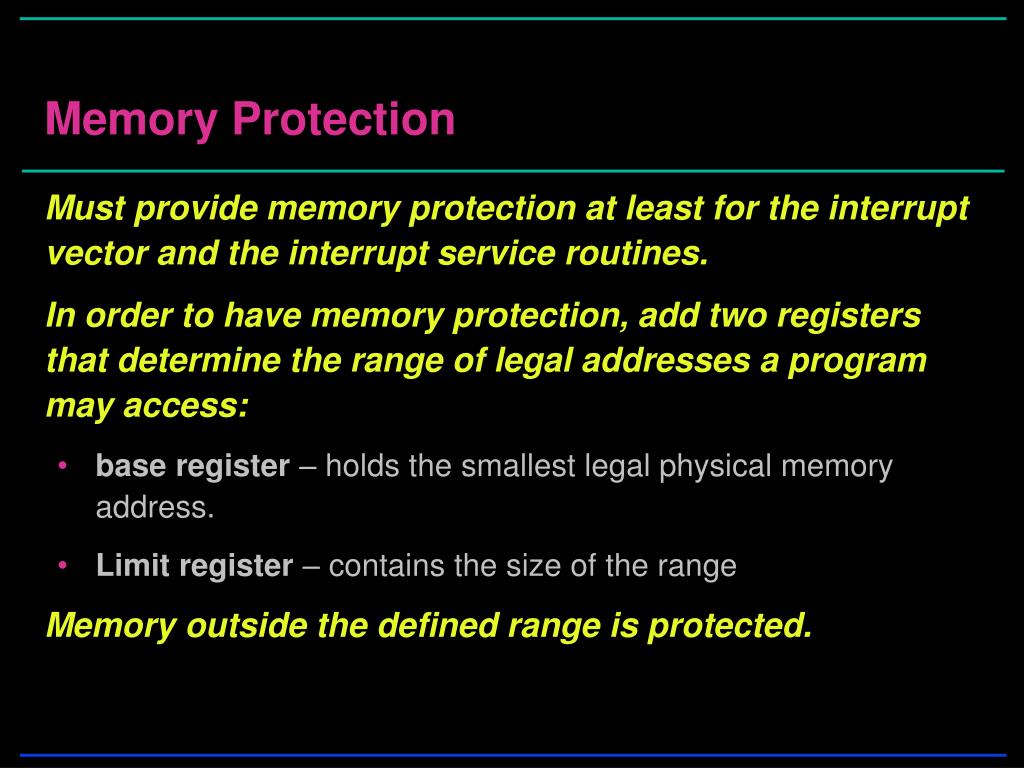 Memory Protection

Must provide memory protection at least for the interrupt vector and the interrupt service routines.

In order to have memory protection, add two registers that determine the range of legal addresses a program may access:

• base register – holds the smallest legal physical memory address.

• Limit register – contains the size of the range

Memory outside the defined range is protected.